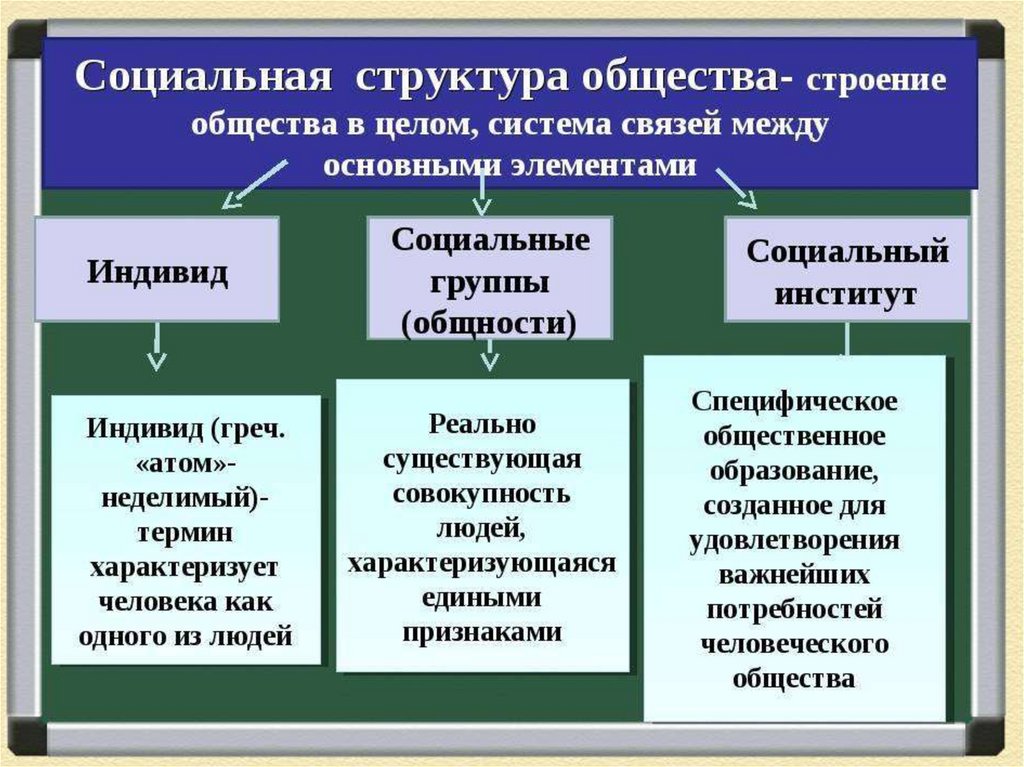 Социальная структура общества- строение общества в целом, система связей между основными элементами

Индивид

Социальные группы (общности)

Социальный институт

Индивид (греч. «атом»- неделимый)- термин характеризует человека как одного из людей

Реально существующая совокупность людей, характеризующаяся едиными признаками

Специфическое общественное образование, созданное для удовлетворения важнейших потребностей человеческого общества